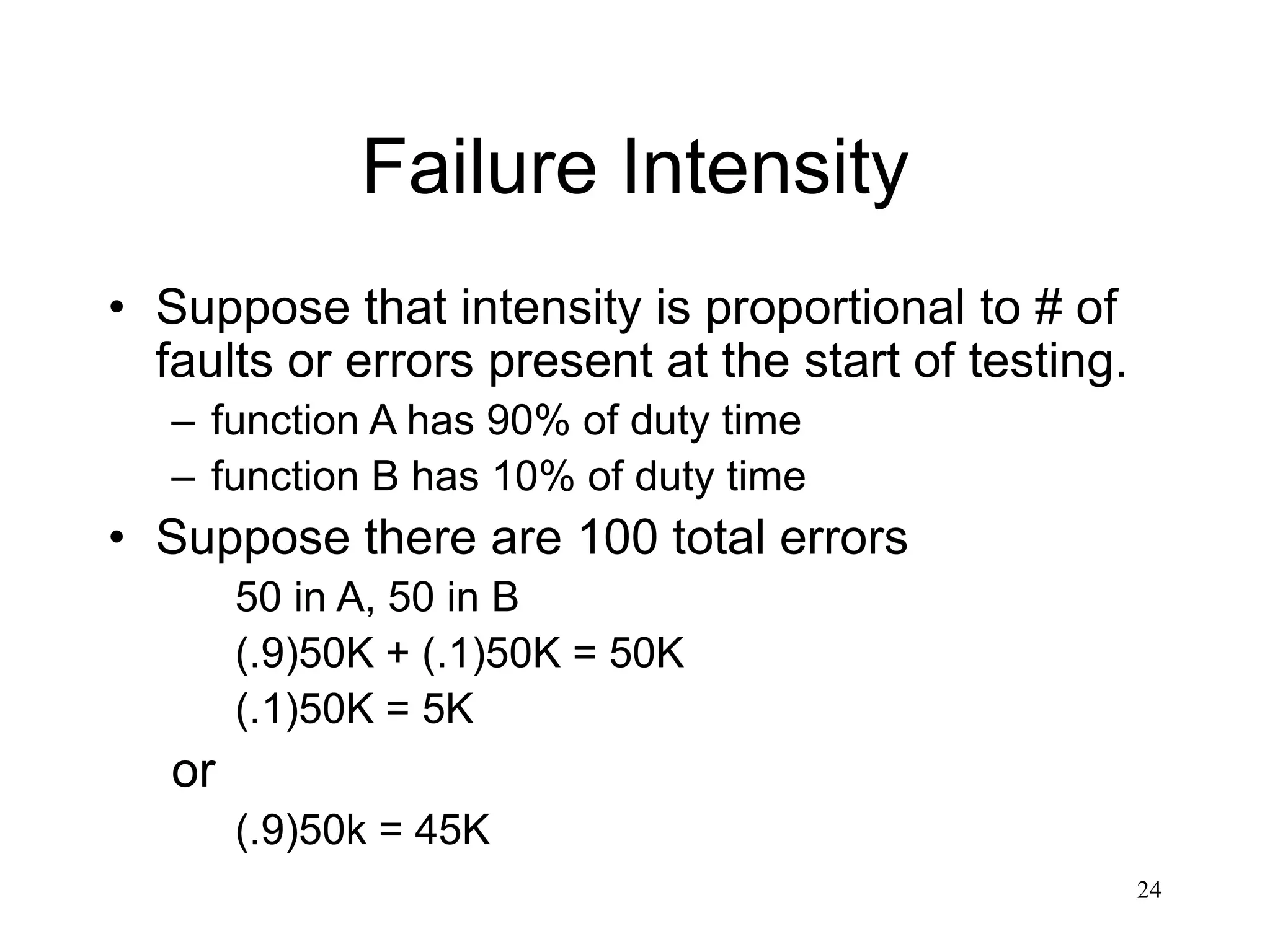 Failure Intensity

• Suppose that intensity is proportional to # of faults or errors present at the start of testing.
– function A has 90% of duty time
– function B has 10% of duty time
• Suppose there are 100 total errors
50 in A, 50 in B
(.9)50K + (.1)50K = 50K
(.1)50K = 5K
or
(.9)50k = 45K

24